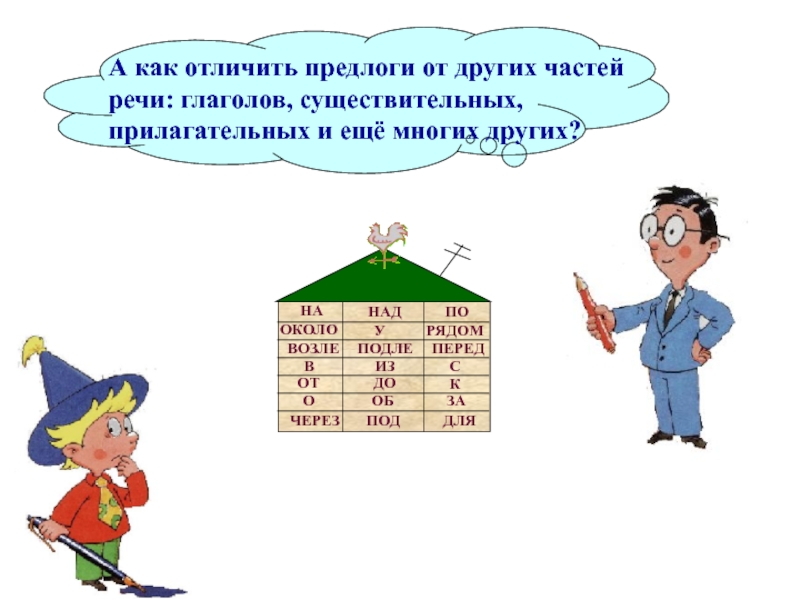 А как отличить предлоги от других частей речи: глаголов, существительных, прилагательных и ещё многих других?

| НА | НАД | ПО |
|---|---|---|
| ОКОЛО | У | РЯДОМ |
| ВОЗЛЕ | ПОДЛЕ | ПЕРЕД |
| В | ИЗ | С |
| ОТ | ДО | К |
| О | ОБ | ЗА |
| ЧЕРЕЗ | ПОД | ДЛЯ |